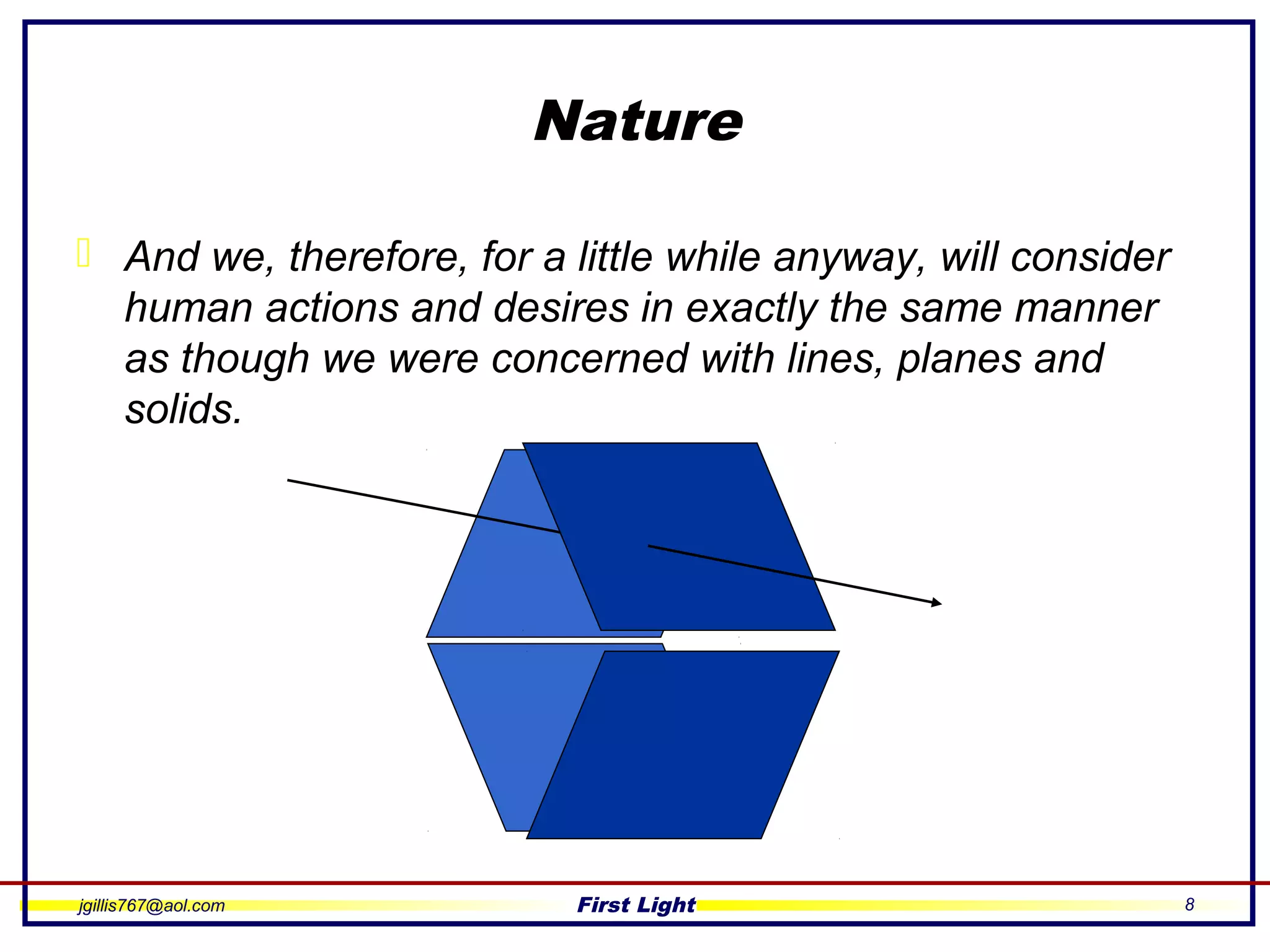 Nature

And we, therefore, for a little while anyway, will consider human actions and desires in exactly the same manner as though we were concerned with lines, planes and solids.

jgillis767@aol.com First Light 8